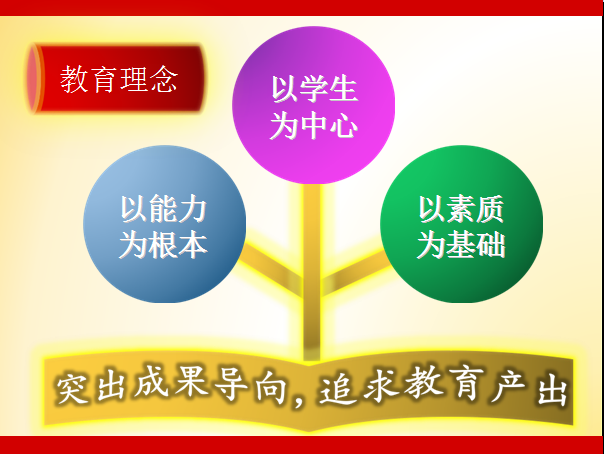 教育理念

以学生为中心

以能力为根本

以素质为基础

突出成果导向，追求教育产出